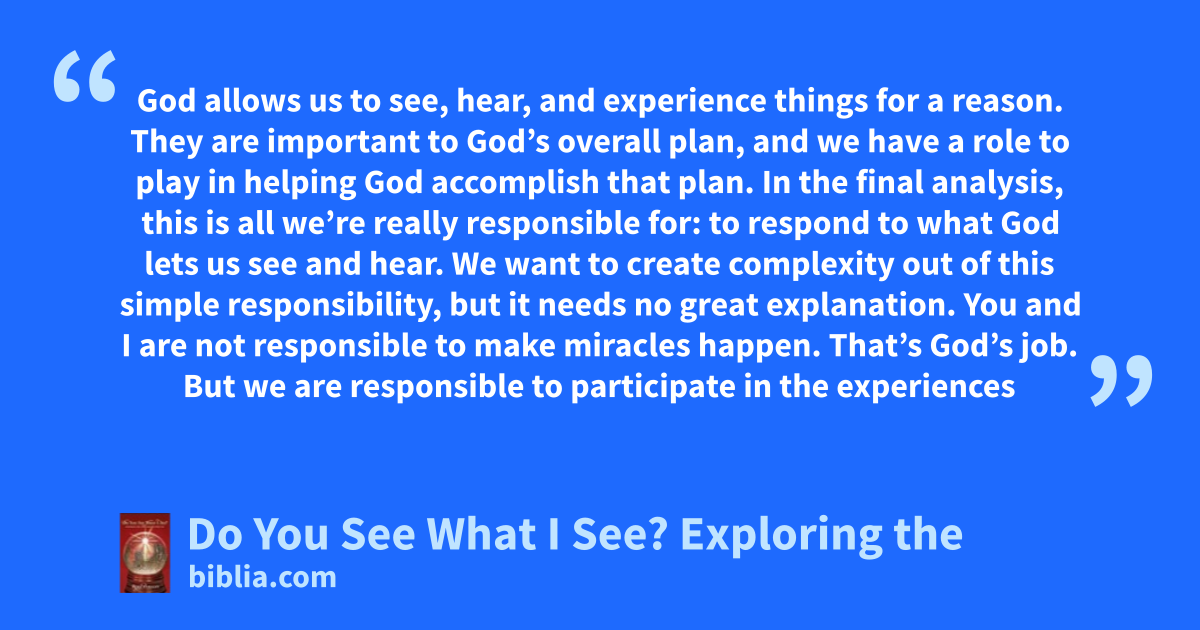 “God allows us to see, hear, and experience things for a reason. They are important to God’s overall plan, and we have a role to play in helping God accomplish that plan. In the final analysis, this is all we’re really responsible for: to respond to what God lets us see and hear. We want to create complexity out of this simple responsibility, but it needs no great explanation. You and I are not responsible to make miracles happen. That’s God’s job. But we are responsible to participate in the experiences”

Do You See What I See? Exploring the
biblia.com